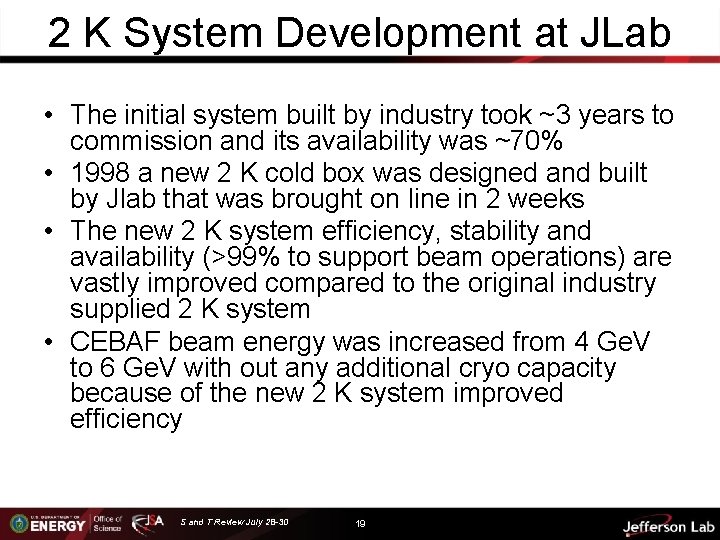 2 K System Development at JLab

• The initial system built by industry took ~3 years to commission and its availability was ~70%
• 1998 a new 2 K cold box was designed and built by Jlab that was brought on line in 2 weeks
• The new 2 K system efficiency, stability and availability (>99% to support beam operations) are vastly improved compared to the original industry supplied 2 K system
• CEBAF beam energy was increased from 4 GeV to 6 GeV with out any additional cryo capacity because of the new 2 K system improved efficiency

U.S. DEPARTMENT OF ENERGY Office of Science JSA S and T Review July 28-30 19 Jefferson Lab